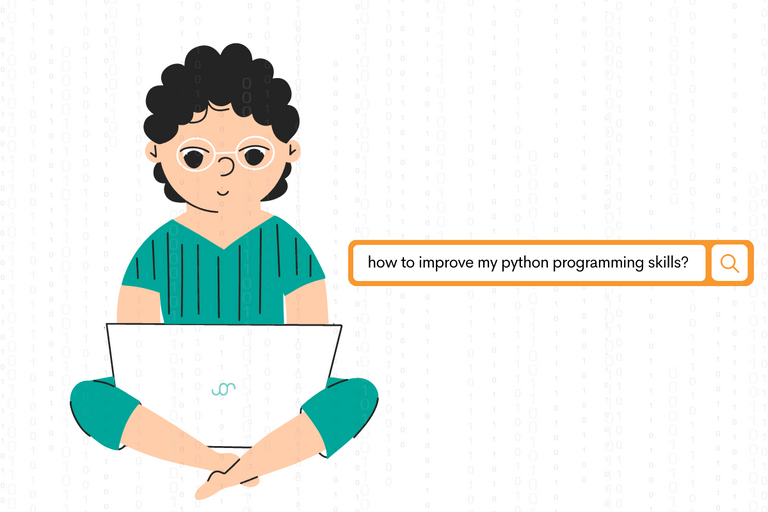 how to improve my python programming skills?